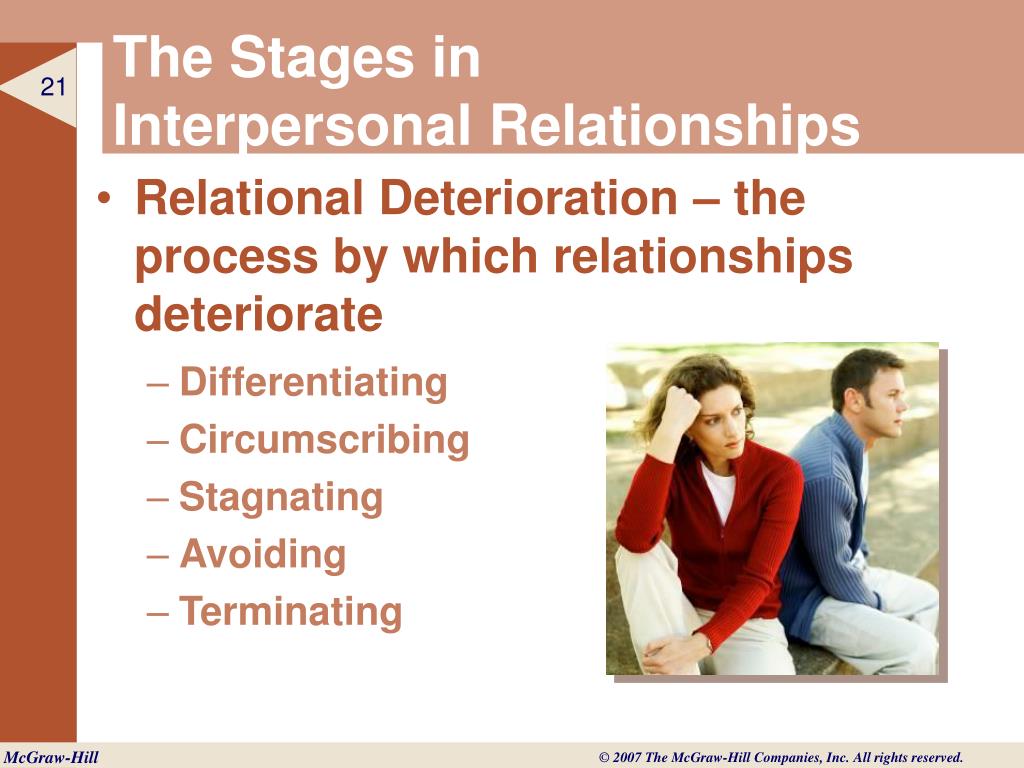 21

The Stages in Interpersonal Relationships

• Relational Deterioration – the process by which relationships deteriorate

– Differentiating
– Circumscribing
– Stagnating
– Avoiding
– Terminating

McGraw-Hill

© 2007 The McGraw-Hill Companies, Inc. All rights reserved.